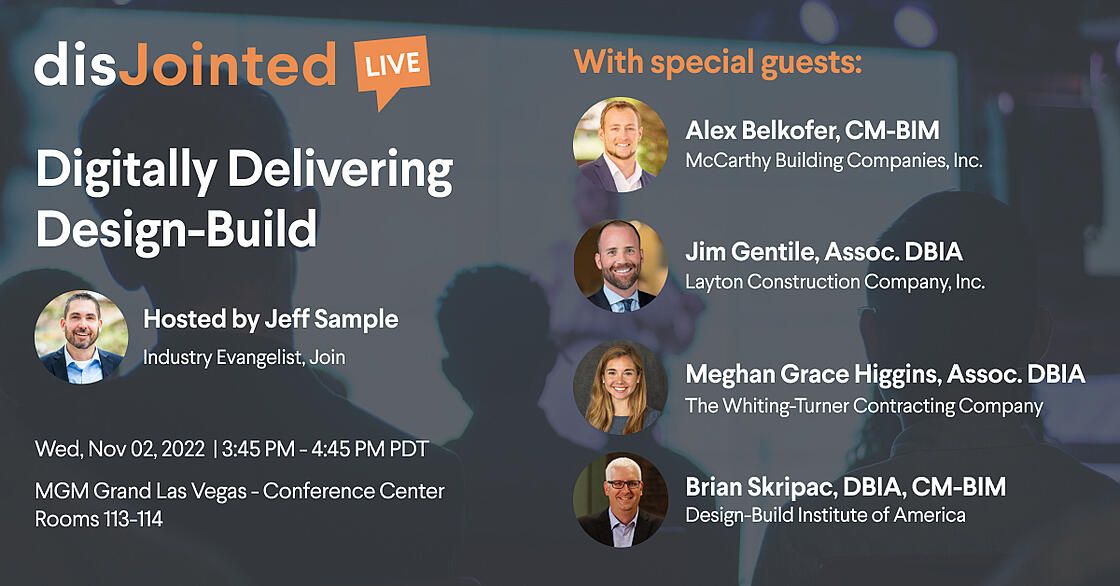 disJointed LIVE

Digitally Delivering Design-Build

Hosted by Jeff Sample
Industry Evangelist, Join

Wed, Nov 02, 2022 | 3:45 PM - 4:45 PM PDT

MGM Grand Las Vegas - Conference Center Rooms 113-114

With special guests:

Alex Belkofer, CM-BIM
McCarthy Building Companies, Inc.

Jim Gentile, Assoc. DBIA
Layton Construction Company, Inc.

Meghan Grace Higgins, Assoc. DBIA
The Whiting-Turner Contracting Company

Brian Skripac, DBIA, CM-BIM
Design-Build Institute of America